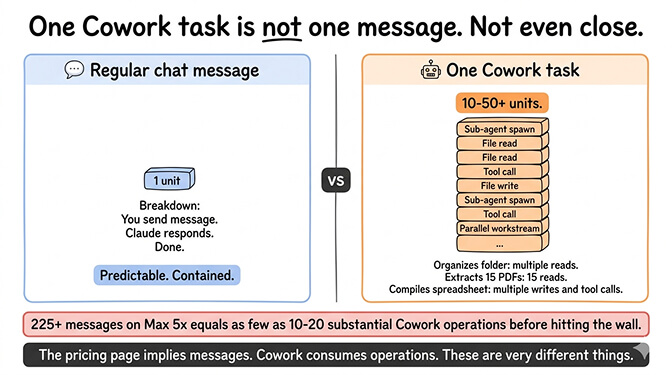 One Cowork task is not one message. Not even close.

Regular chat message

1 unit

Breakdown:
You send message.
Claude responds.
Done.

Predictable. Contained.

VS

One Cowork task

10-50+ units.

Sub-agent spawn
File read
File read
Tool call
File write
Sub-agent spawn
Tool call
Parallel workstream
...

Organizes folder: multiple reads.
Extracts 15 PDFs: 15 reads.
Compiles spreadsheet: multiple writes and tool calls.

225+ messages on Max 5x equals as few as 10-20 substantial Cowork operations before hitting the wall.

The pricing page implies messages. Cowork consumes operations. These are very different things.